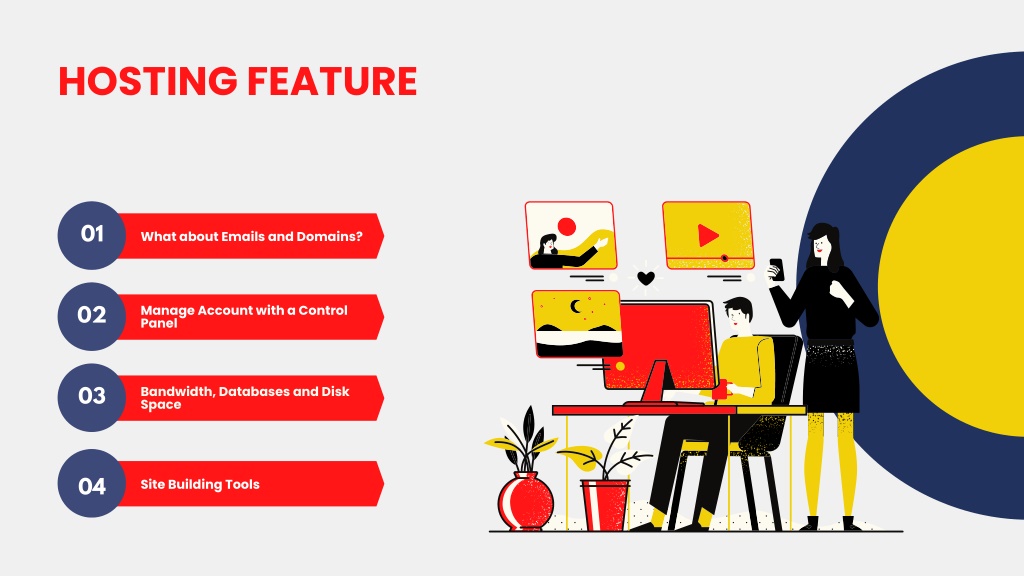 HOSTING FEATURE

01 What about Emails and Domains?

02 Manage Account with a Control Panel

03 Bandwidth, Databases and Disk Space

04 Site Building Tools